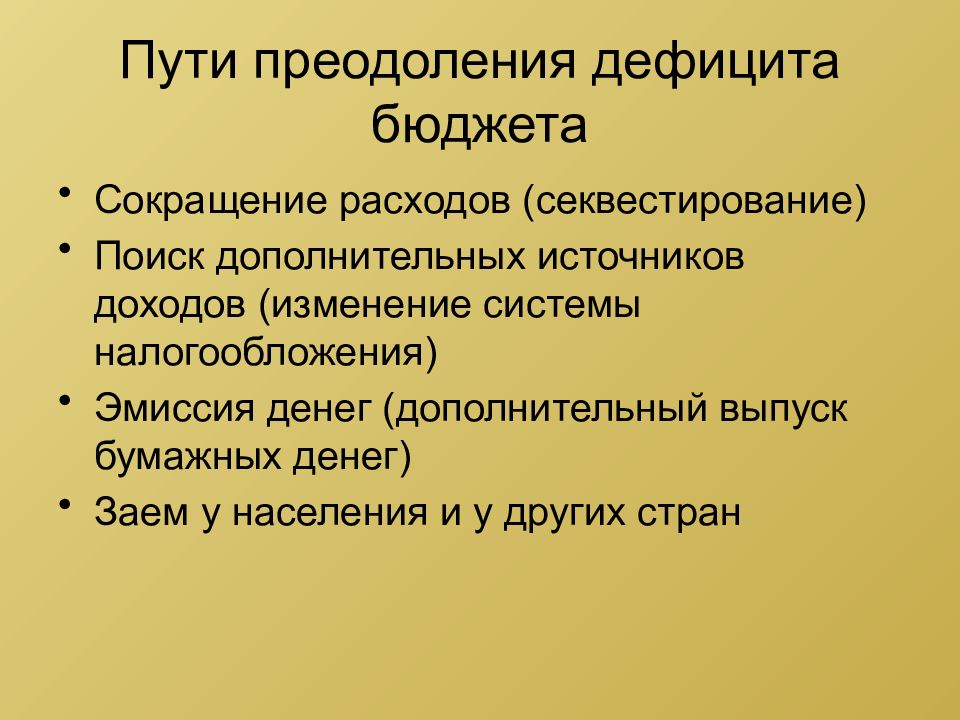 Пути преодоления дефицита бюджета

• Сокращение расходов (секвестирование)
• Поиск дополнительных источников доходов (изменение системы налогообложения)
• Эмиссия денег (дополнительный выпуск бумажных денег)
• Заем у населения и у других стран